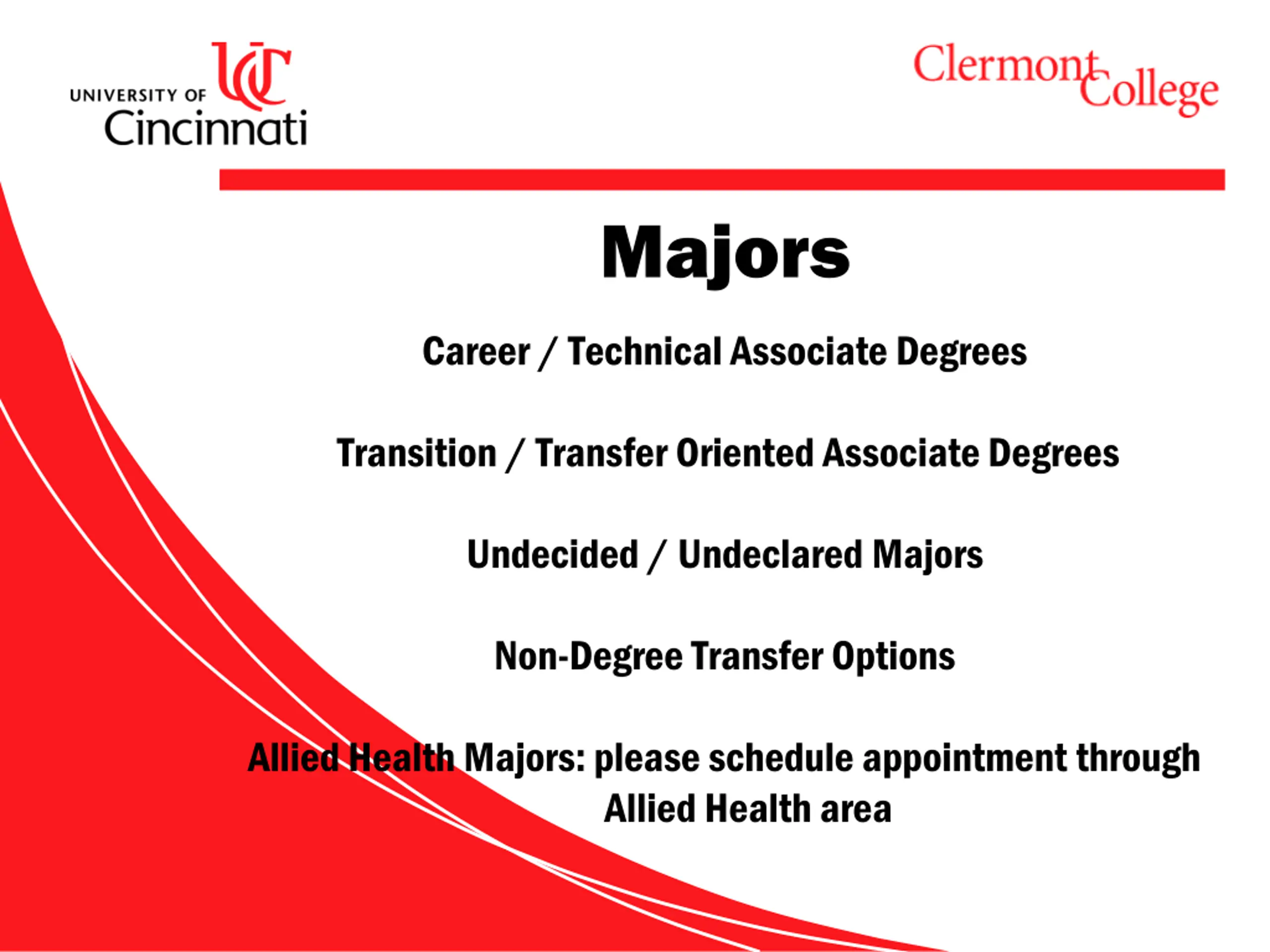 UC
UNIVERSITY OF Cincinnati

Clermont College

Majors

Career / Technical Associate Degrees

Transition / Transfer Oriented Associate Degrees

Undecided / Undeclared Majors

Non-Degree Transfer Options

Allied Health Majors: please schedule appointment through Allied Health area